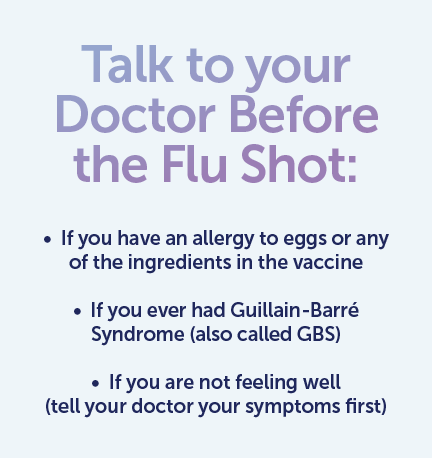 Talk to your Doctor Before the Flu Shot:

• If you have an allergy to eggs or any of the ingredients in the vaccine

• If you ever had Guillain-Barré Syndrome (also called GBS)

• If you are not feeling well (tell your doctor your symptoms first)